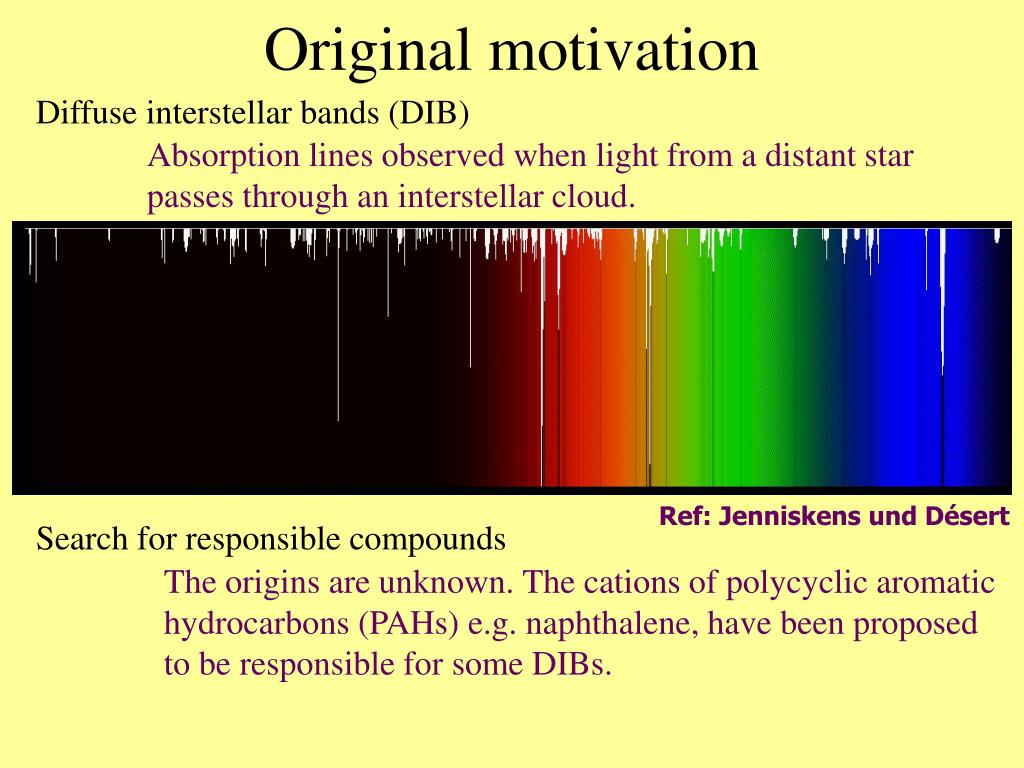 Original motivation

Diffuse interstellar bands (DIB)

Absorption lines observed when light from a distant star passes through an interstellar cloud.

Ref: Jenniskens und Désert

Search for responsible compounds

The origins are unknown. The cations of polycyclic aromatic hydrocarbons (PAHs) e.g. naphthalene, have been proposed to be responsible for some DIBs.